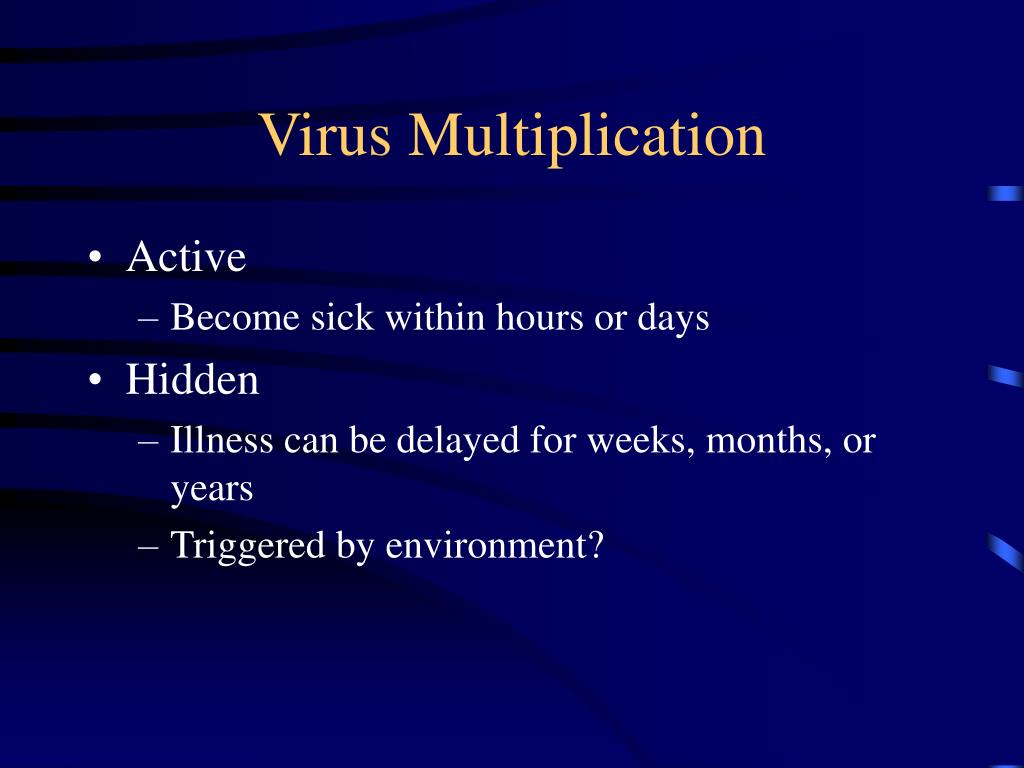 Virus Multiplication

• Active
– Become sick within hours or days
• Hidden
– Illness can be delayed for weeks, months, or years
– Triggered by environment?